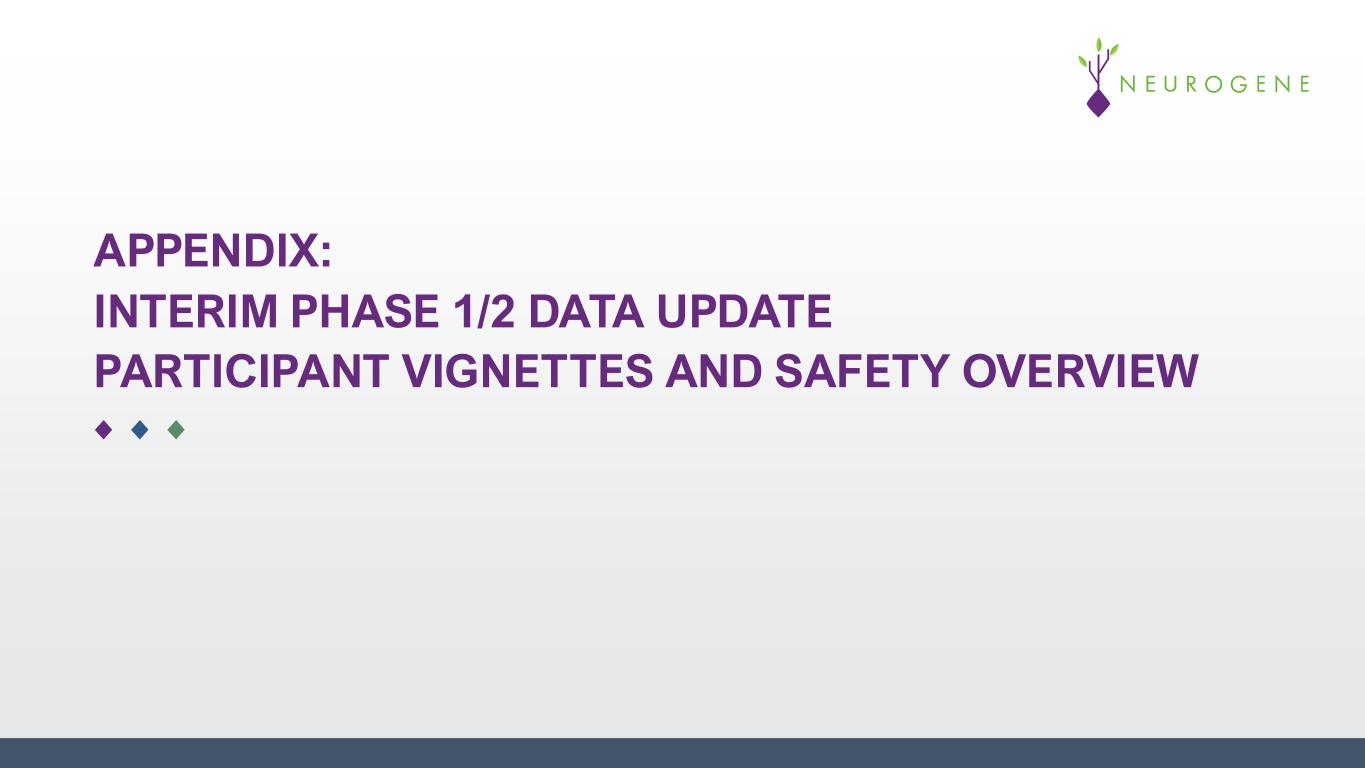 NEUROGENE

APPENDIX:
INTERIM PHASE 1/2 DATA UPDATE
PARTICIPANT VIGNETTES AND SAFETY OVERVIEW